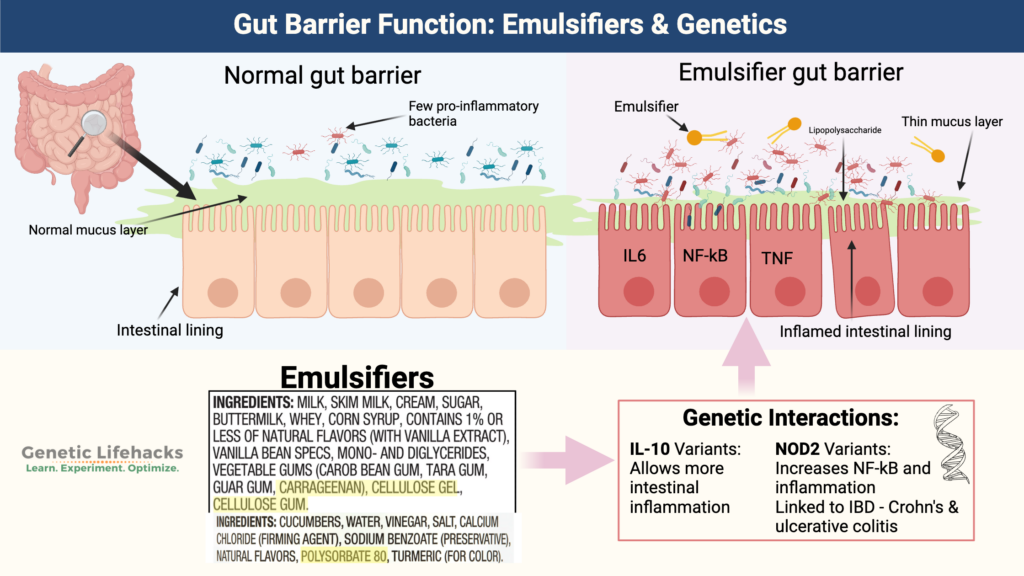 Gut Barrier Function: Emulsifiers & Genetics

Normal gut barrier

Few pro-inflammatory bacteria

Normal mucus layer

Intestinal lining

Emulsifier gut barrier

Emulsifier

Lipopolysaccharide

Thin mucus layer

IL6

NF-kB

TNF

Inflamed intestinal lining

Emulsifiers

INGREDIENTS: MILK, SKIM MILK, CREAM, SUGAR, BUTTERMILK, WHEY, CORN SYRUP, CONTAINS 1% OR LESS OF NATURAL FLAVORS (WITH VANILLA EXTRACT), VANILLA BEAN SPECS, MONO- AND DIGLYCERIDES, VEGETABLE GUMS (CAROB BEAN GUM, TARA GUM, GUAR GUM, CARRAGEENAN), CELLULOSE GEL, CELLULOSE GUM.

INGREDIENTS: CUCUMBERS, WATER, VINEGAR, SALT, CALCIUM CHLORIDE (FIRMING AGENT), SODIUM BENZOATE (PRESERVATIVE), NATURAL FLAVORS, POLYSORBATE 80, TURMERIC (FOR COLOR).

Genetic Lifehacks
Learn. Experiment. Optimize.

Genetic Interactions:

IL-10 Variants: Allows more intestinal inflammation

NOD2 Variants: Increases NF-kB and inflammation
Linked to IBD - Crohn's & ulcerative colitis